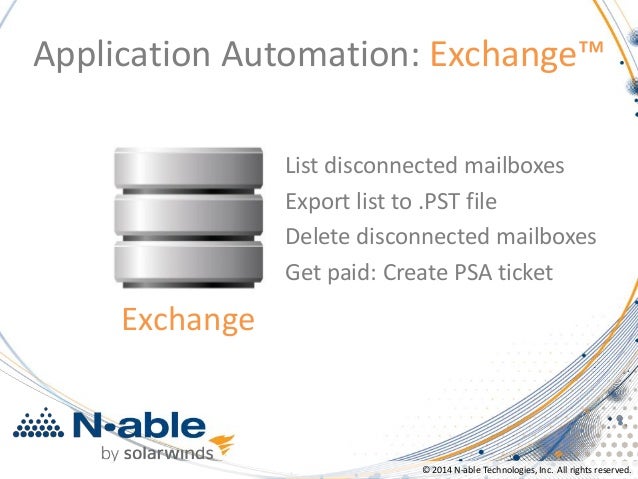 Application Automation: Exchange™

List disconnected mailboxes
Export list to .PST file
Delete disconnected mailboxes
Get paid: Create PSA ticket

Exchange

N·able
by solarwinds

© 2014 N-able Technologies, Inc. All rights reserved.